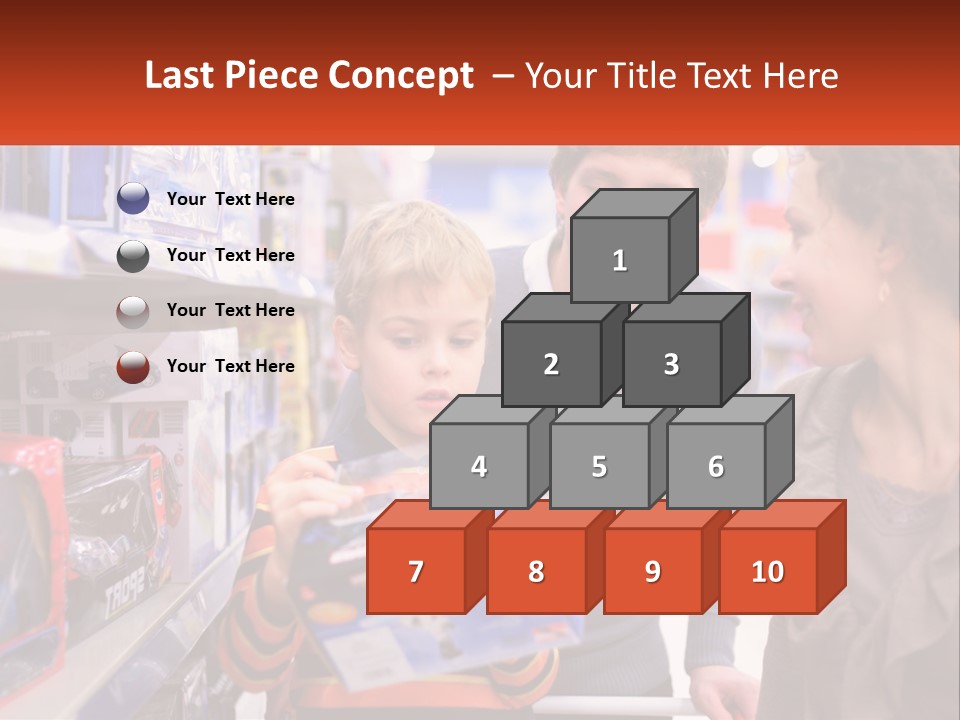 Last Piece Concept – Your Title Text Here

Your Text Here

Your Text Here

Your Text Here

Your Text Here

1

2

3

4

5

6

7

8

9

10